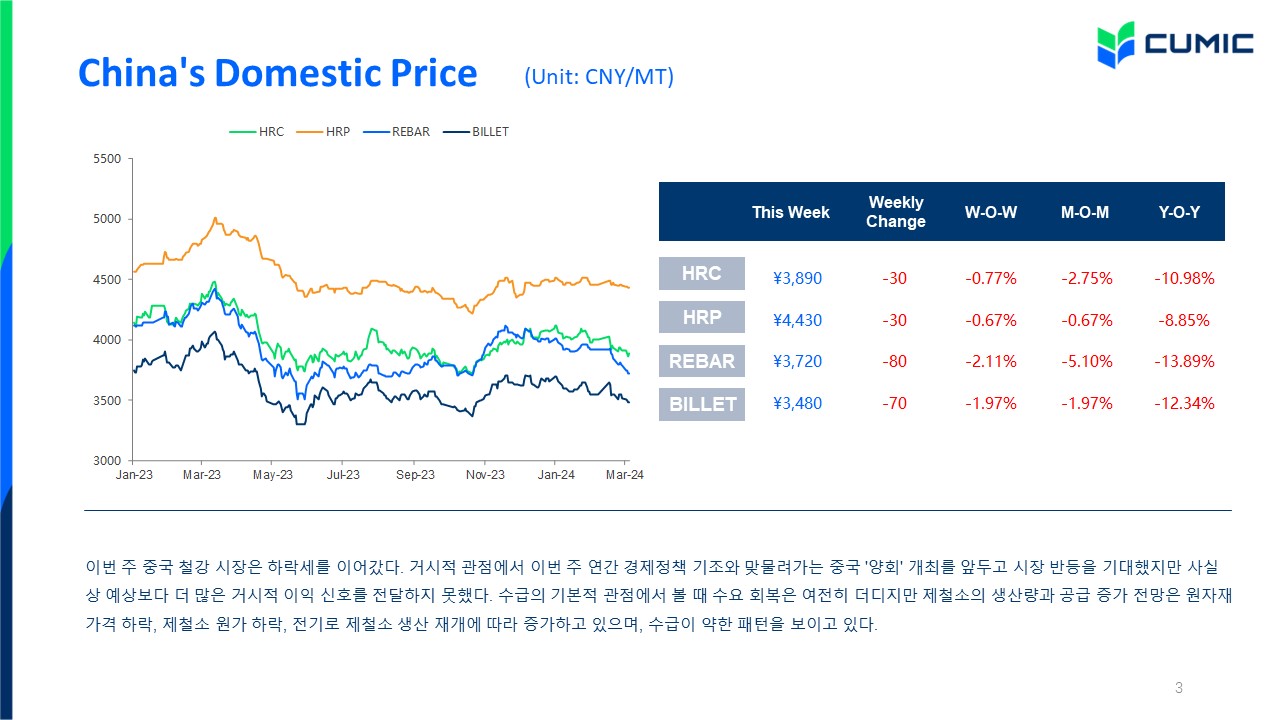 CUMIC

China's Domestic Price (Unit: CNY/MT)

HRC HRP REBAR BILLET

5500
5000
4500
4000
3500
3000

Jan-23 Mar-23 May-23 Jul-23 Sep-23 Nov-23 Jan-24 Mar-24

| | This Week | Weekly Change | W-O-W | M-O-M | Y-O-Y |
|---|---|---|---|---|---|
| HRC | ¥3,890 | -30 | -0.77% | -2.75% | -10.98% |
| HRP | ¥4,430 | -30 | -0.67% | -0.67% | -8.85% |
| REBAR | ¥3,720 | -80 | -2.11% | -5.10% | -13.89% |
| BILLET | ¥3,480 | -70 | -1.97% | -1.97% | -12.34% |

이번 주 중국 철강 시장은 하락세를 이어갔다. 거시적 관점에서 이번 주 연간 경제정책 기조와 맞물려가는 중국 '양회' 개최를 앞두고 시장 반등을 기대했지만 사실상 예상보다 더 많은 거시적 이익 신호를 전달하지 못했다. 수급의 기본적 관점에서 볼 때 수요 회복은 여전히 더디지만 제철소의 생산량과 공급 증가 전망은 원자재 가격 하락, 제철소 원가 하락, 전기로 제철소 생산 재개에 따라 증가하고 있으며, 수급이 약한 패턴을 보이고 있다.

3